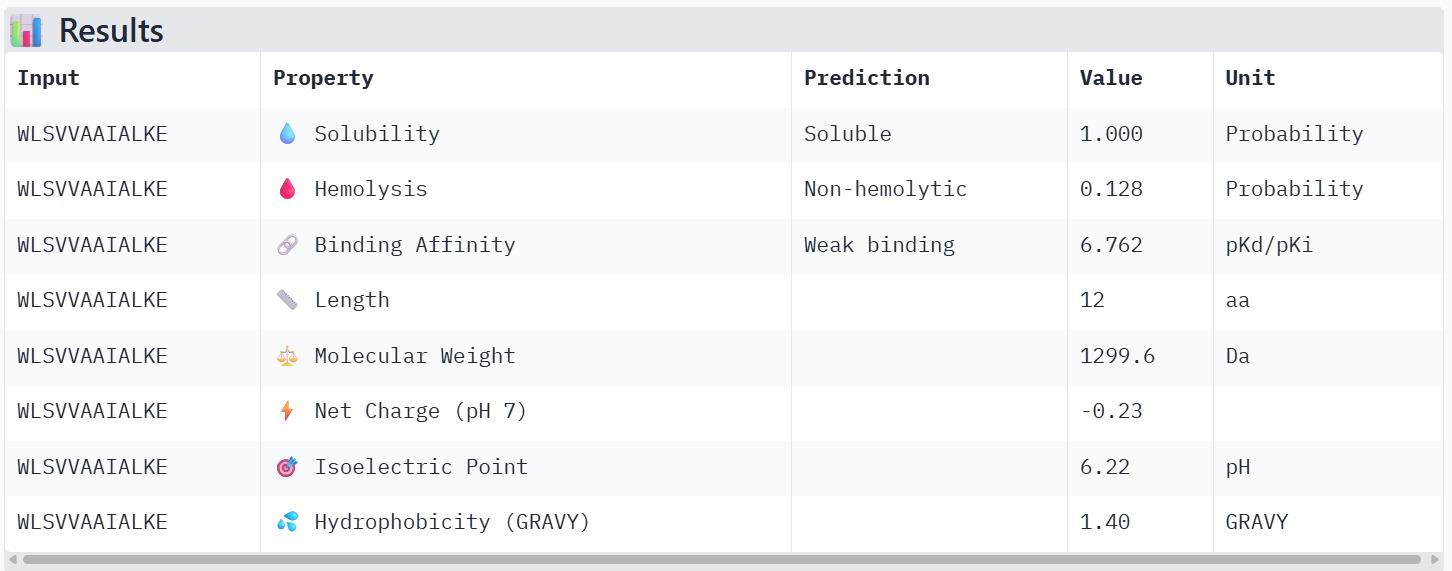 Results

| Input | Property | Prediction | Value | Unit |
|---|---|---|---|---|
| WLSVVAAIALKE | Solubility | Soluble | 1.000 | Probability |
| WLSVVAAIALKE | Hemolysis | Non-hemolytic | 0.128 | Probability |
| WLSVVAAIALKE | Binding Affinity | Weak binding | 6.762 | pKd/pKi |
| WLSVVAAIALKE | Length | | 12 | aa |
| WLSVVAAIALKE | Molecular Weight | | 1299.6 | Da |
| WLSVVAAIALKE | Net Charge (pH 7) | | -0.23 | |
| WLSVVAAIALKE | Isoelectric Point | | 6.22 | pH |
| WLSVVAAIALKE | Hydrophobicity (GRAVY) | | 1.40 | GRAVY |